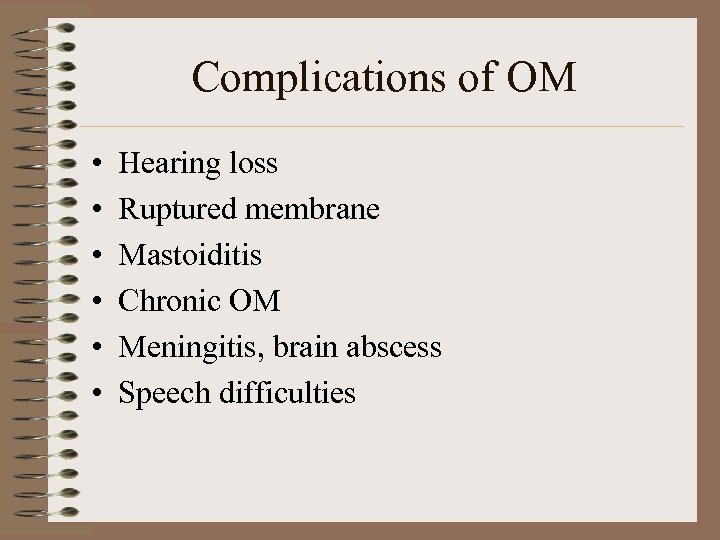 Complications of OM

• Hearing loss
• Ruptured membrane
• Mastoiditis
• Chronic OM
• Meningitis, brain abscess
• Speech difficulties